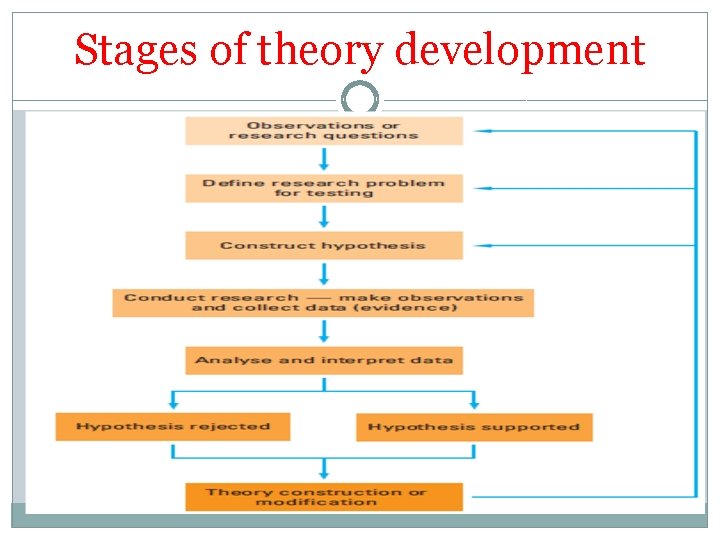 Stages of theory development

Observations or research questions

Define research problem for testing

Construct hypothesis

Conduct research — make observations and collect data (evidence)

Analyse and interpret data

Hypothesis rejected

Hypothesis supported

Theory construction or modification